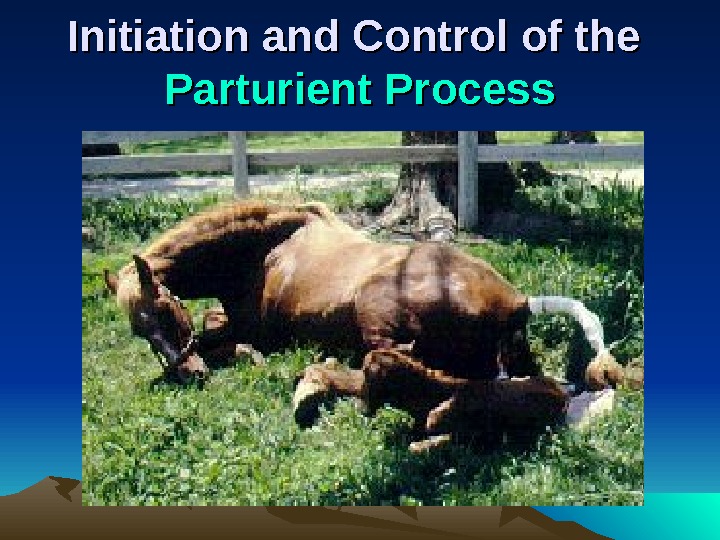 Initiation and Control of the Parturient Process